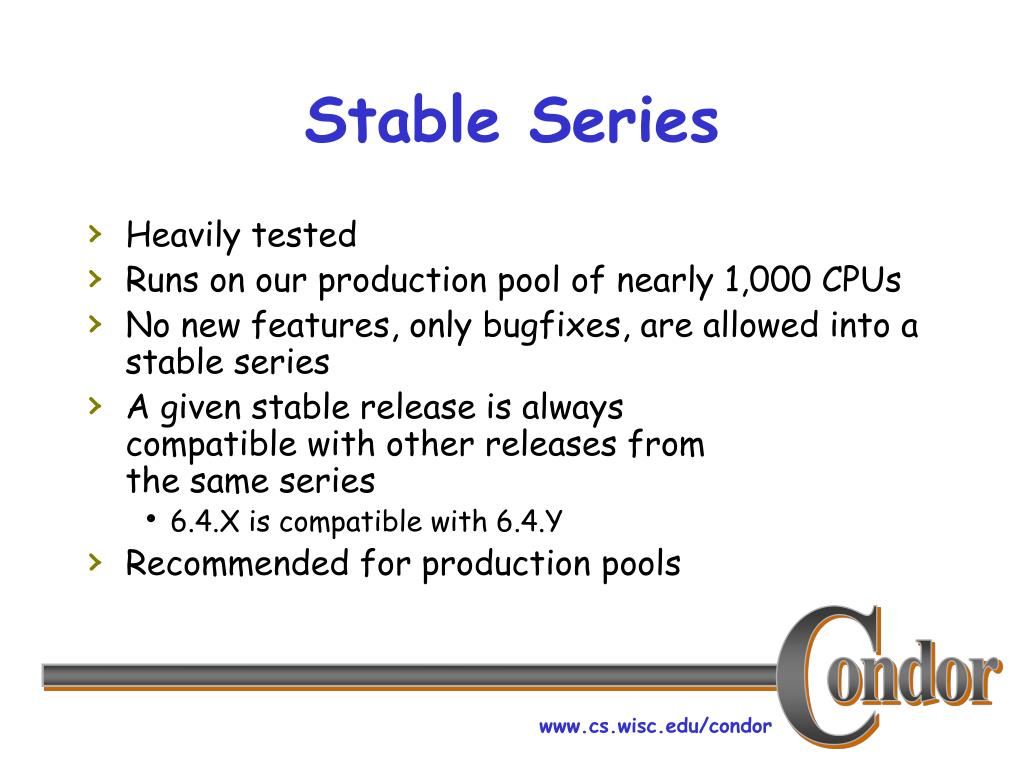 Stable Series

› Heavily tested
› Runs on our production pool of nearly 1,000 CPUs
› No new features, only bugfixes, are allowed into a stable series
› A given stable release is always compatible with other releases from the same series
  • 6.4.X is compatible with 6.4.Y
› Recommended for production pools

Condor

www.cs.wisc.edu/condor